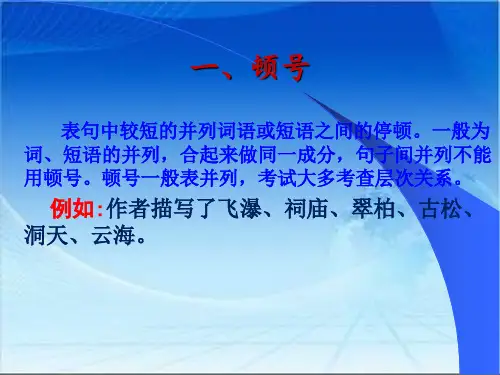 一、顿号

表句中较短的并列词语或短语之间的停顿。一般为词、短语的并列，合起来做同一成分，句子间并列不能用顿号。顿号一般表并列，考试大多考查层次关系。

例如：作者描写了飞瀑、祠庙、翠柏、古松、洞天、云海。